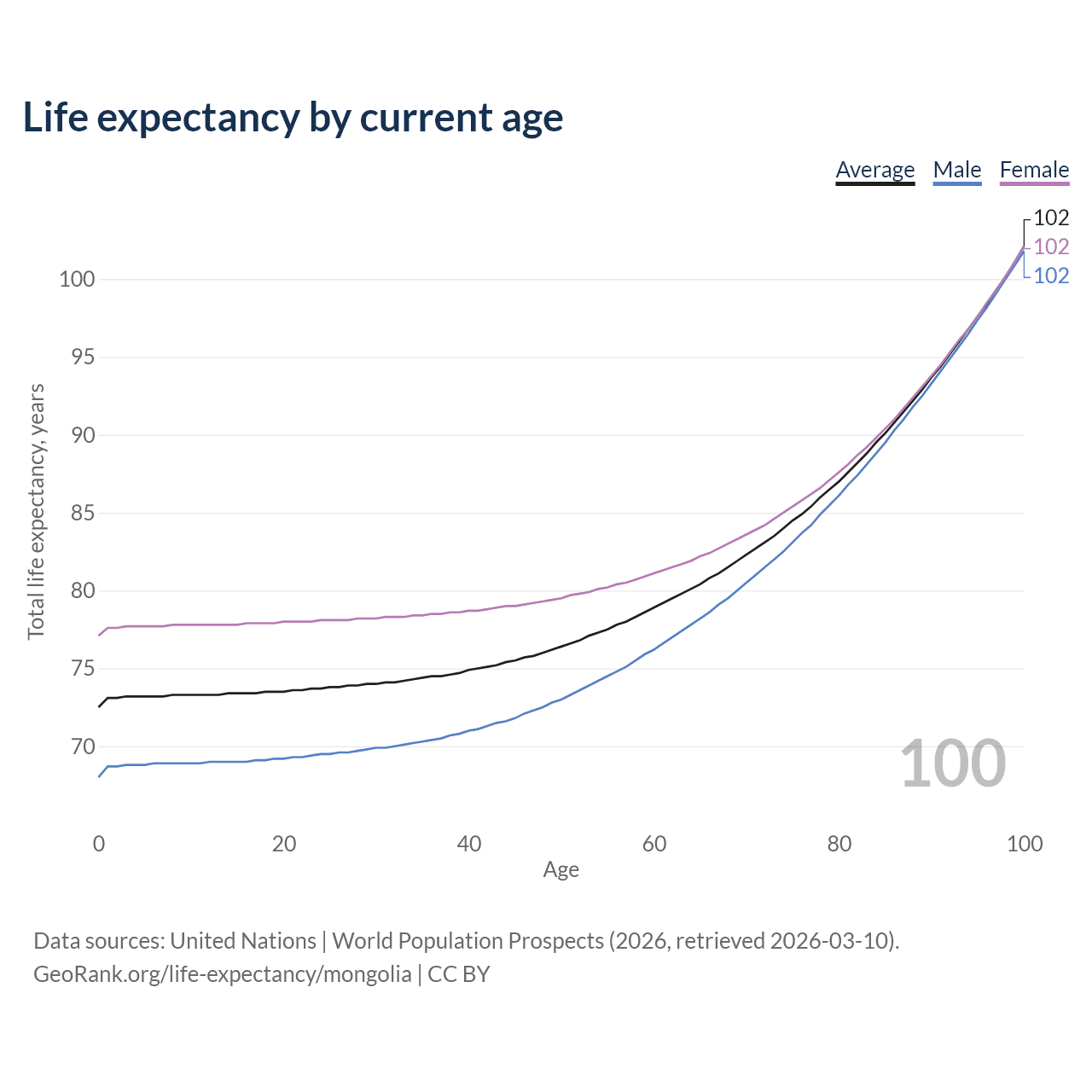 Life expectancy by current age

Average Male Female

102
102
102

Total life expectancy, years

100
95
90
85
80
75
70

100

0 20 40 60 80 100
Age

Data sources: United Nations | World Population Prospects (2026, retrieved 2026-03-10).
GeoRank.org/life-expectancy/mongolia | CC BY